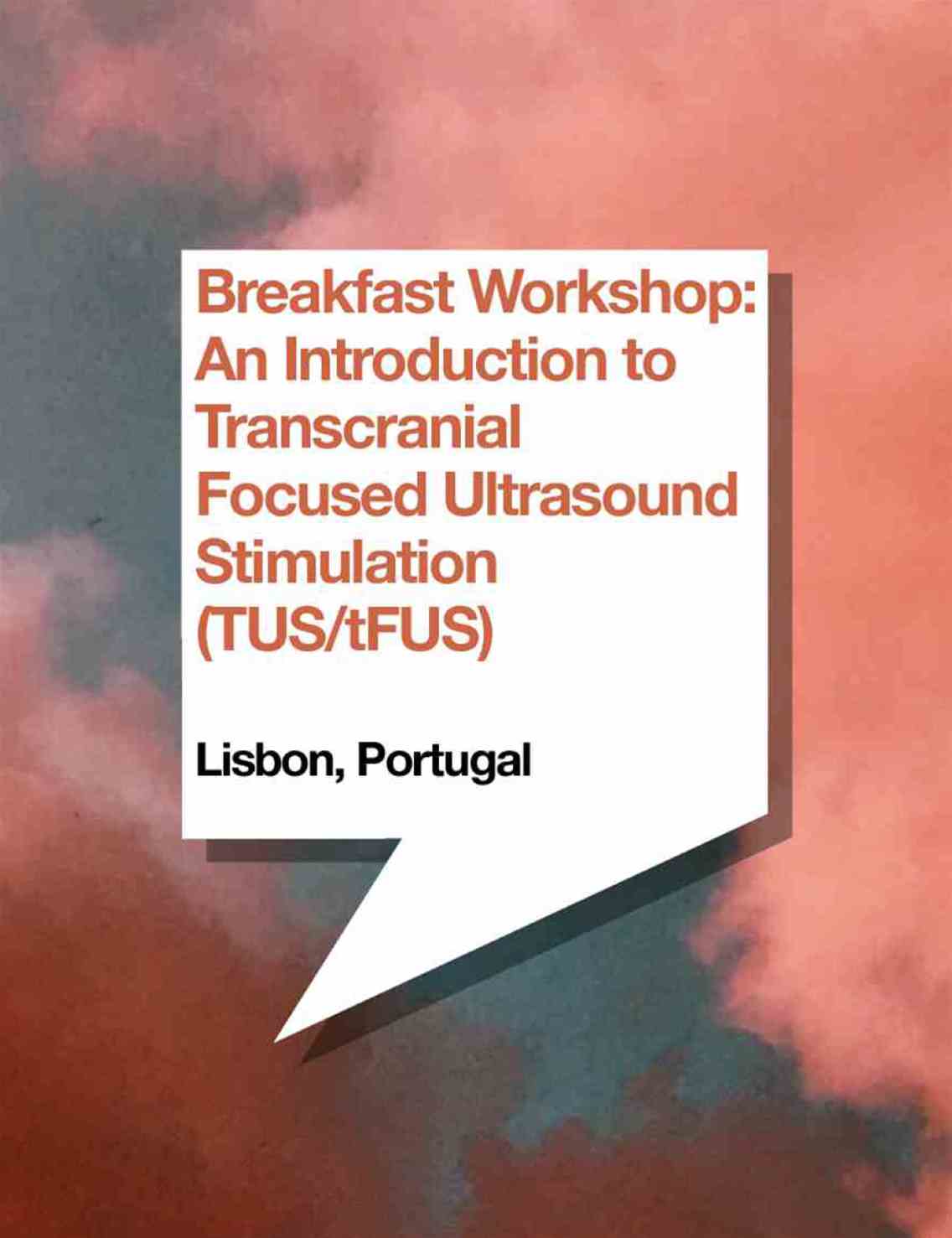 Breakfast Workshop: An Introduction to Transcranial Focused Ultrasound Stimulation (TUS/tFUS)

Lisbon, Portugal